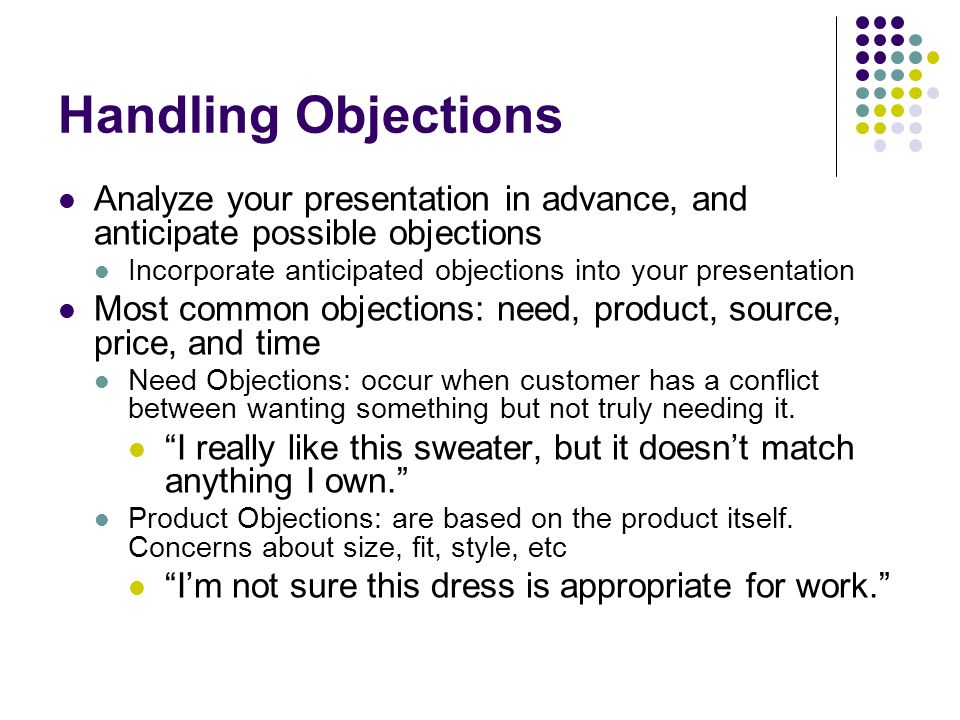 Handling Objections

- Analyze your presentation in advance, and anticipate possible objections
  - Incorporate anticipated objections into your presentation
- Most common objections: need, product, source, price, and time
  - Need Objections: occur when customer has a conflict between wanting something but not truly needing it.
    - “I really like this sweater, but it doesn’t match anything I own.”
  - Product Objections: are based on the product itself. Concerns about size, fit, style, etc
    - “I’m not sure this dress is appropriate for work.”